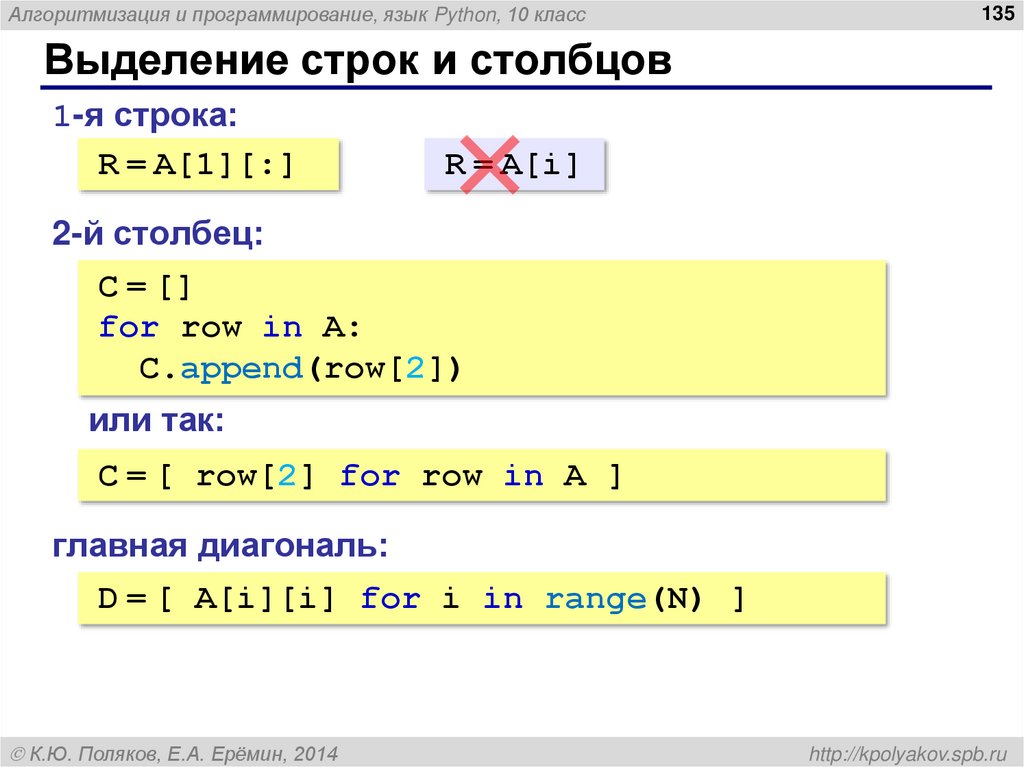 Алгоритмизация и программирование, язык Python, 10 класс

135

Выделение строк и столбцов

1-я строка:

R = A[1][:]

R = A[i]

2-й столбец:

C = []
for row in A:
  C.append(row[2])

или так:

C = [ row[2] for row in A ]

главная диагональ:

D = [ A[i][i] for i in range(N) ]

© К.Ю. Поляков, Е.А. Ерёмин, 2014

http://kpolyakov.spb.ru